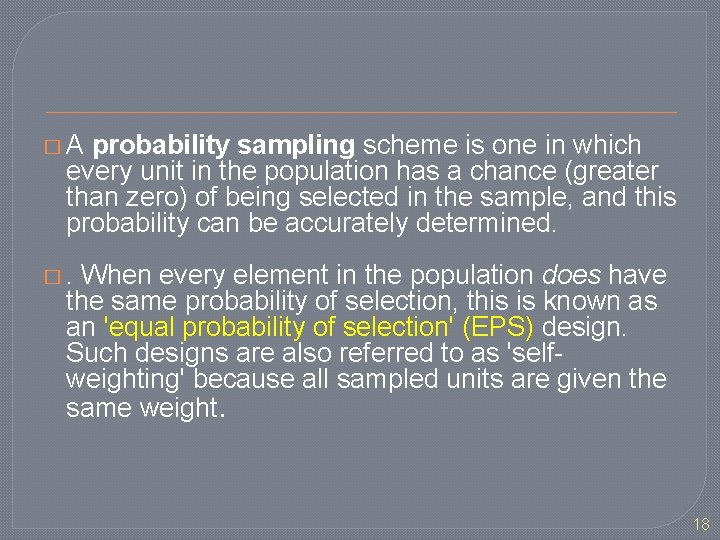 □ A probability sampling scheme is one in which every unit in the population has a chance (greater than zero) of being selected in the sample, and this probability can be accurately determined.

□ . When every element in the population does have the same probability of selection, this is known as an 'equal probability of selection' (EPS) design. Such designs are also referred to as 'self-weighting' because all sampled units are given the same weight.

18